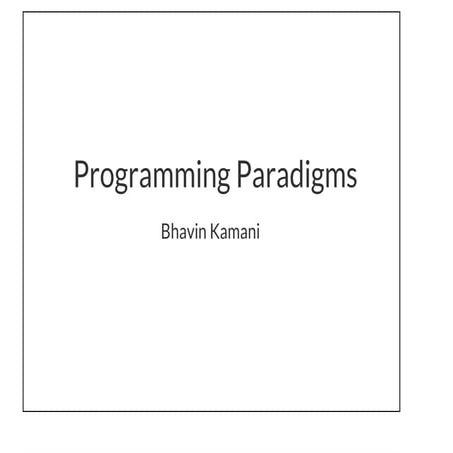 Programming Paradigms

Bhavin Kamani